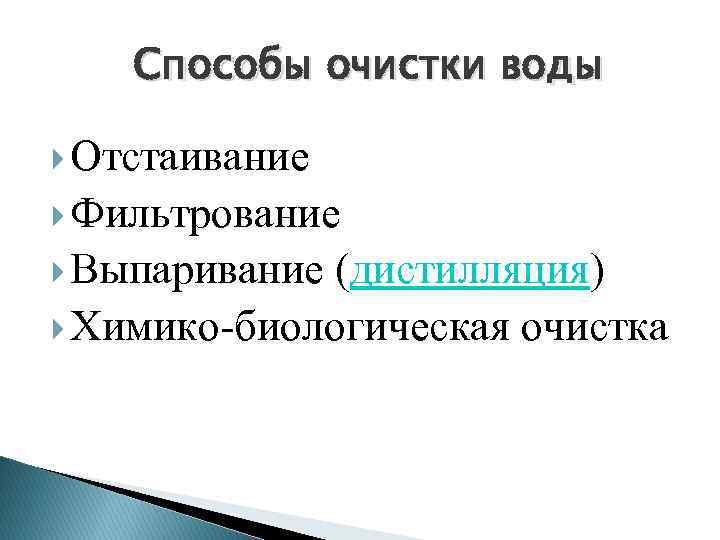 Способы очистки воды

Отстаивание
Фильтрование
Выпаривание (дистилляция)
Химико-биологическая очистка